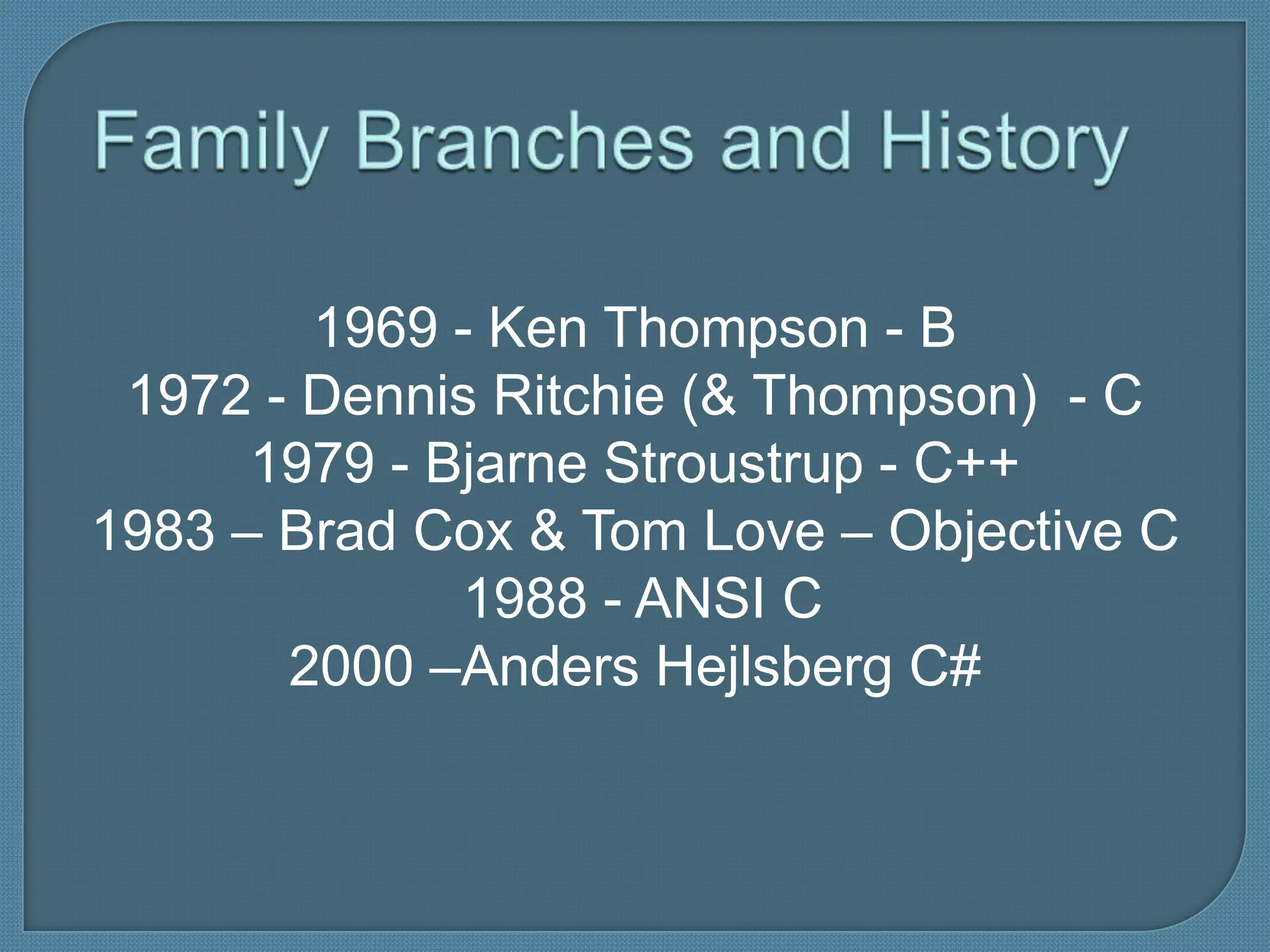 Family Branches and History

1969 - Ken Thompson - B
1972 - Dennis Ritchie (& Thompson)  - C
1979 - Bjarne Stroustrup - C++
1983 – Brad Cox & Tom Love – Objective C
1988 - ANSI C
2000 –Anders Hejlsberg C#